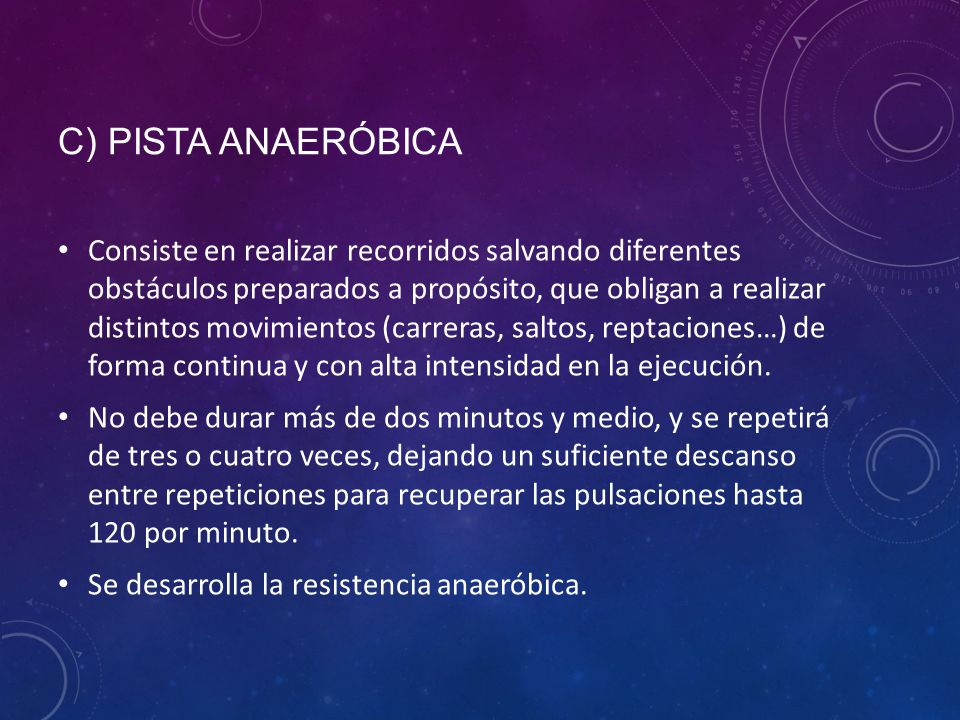 C) PISTA ANAERÓBICA

• Consiste en realizar recorridos salvando diferentes obstáculos preparados a propósito, que obligan a realizar distintos movimientos (carreras, saltos, reptaciones…) de forma continua y con alta intensidad en la ejecución.

• No debe durar más de dos minutos y medio, y se repetirá de tres o cuatro veces, dejando un suficiente descanso entre repeticiones para recuperar las pulsaciones hasta 120 por minuto.

• Se desarrolla la resistencia anaeróbica.